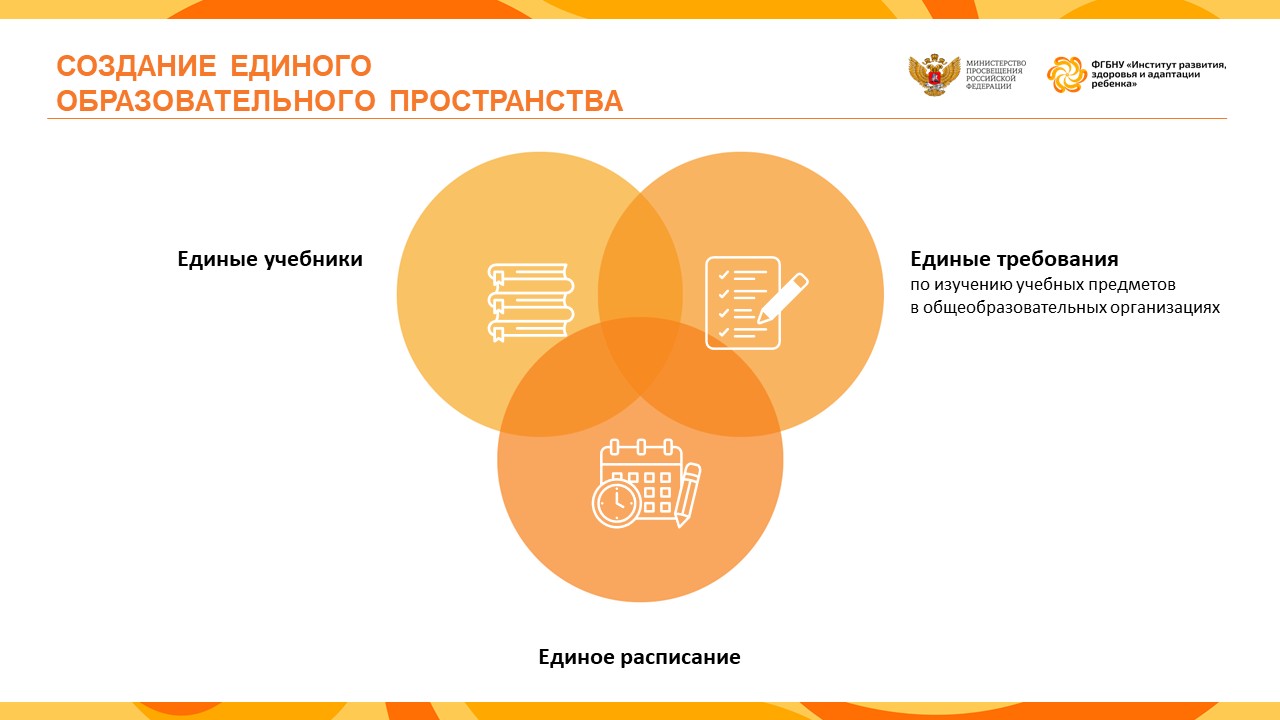 СОЗДАНИЕ ЕДИНОГО ОБРАЗОВАТЕЛЬНОГО ПРОСТРАНСТВА

МИНИСТЕРСТВО ПРОСВЕЩЕНИЯ РОССИЙСКОЙ ФЕДЕРАЦИИ

ФГБНУ «Институт развития, здоровья и адаптации ребенка»

Единые учебники

Единые требования
по изучению учебных предметов
в общеобразовательных организациях

Единое расписание